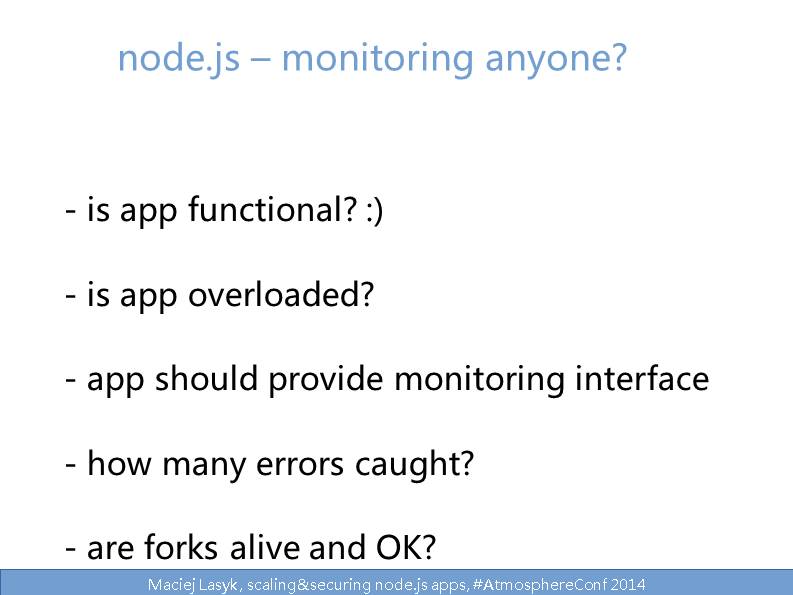 node.js – monitoring anyone?

- is app functional? :)

- is app overloaded?

- app should provide monitoring interface

- how many errors caught?

- are forks alive and OK?

Maciej Lasyk, scaling&securing node.js apps, #AtmosphereConf 2014